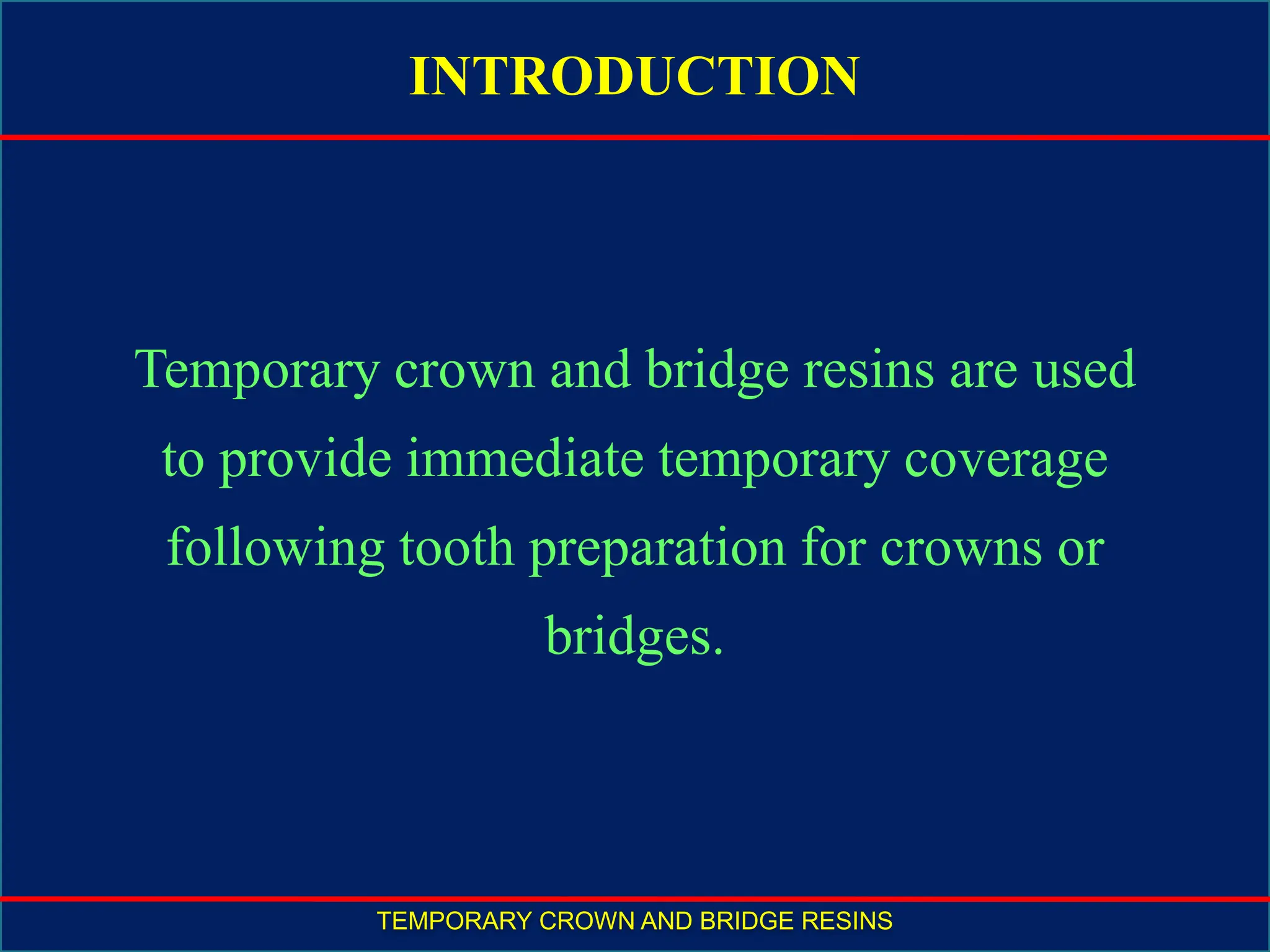 INTRODUCTION

Temporary crown and bridge resins are used to provide immediate temporary coverage following tooth preparation for crowns or bridges.

TEMPORARY CROWN AND BRIDGE RESINS